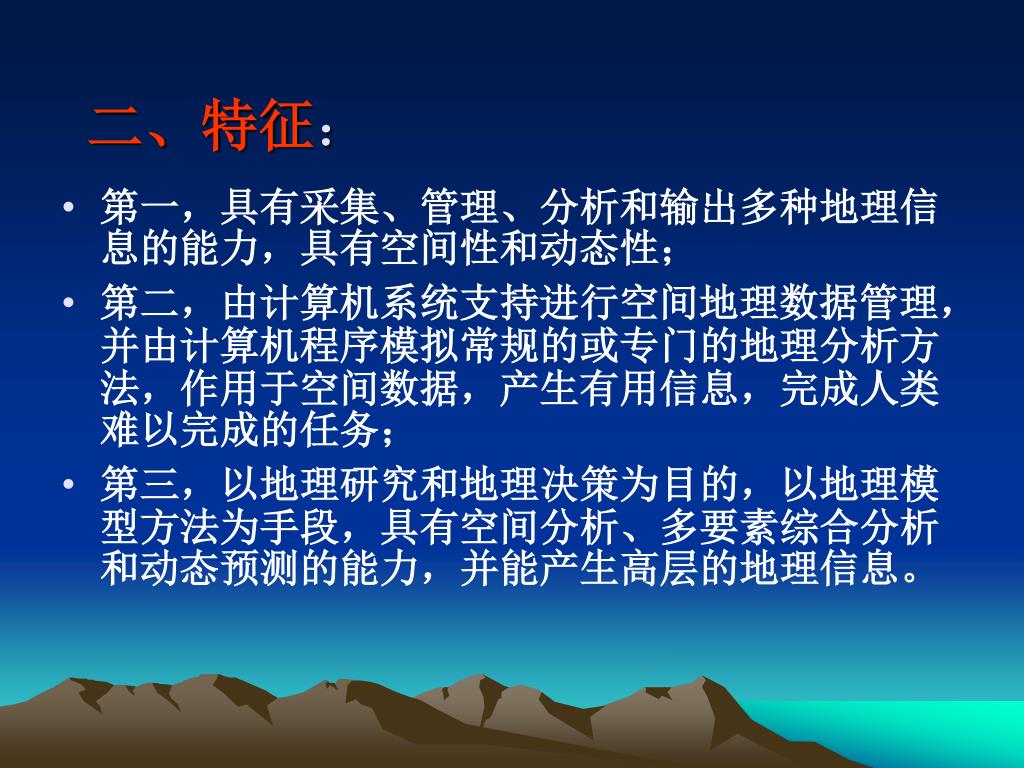 二、特征：

• 第一，具有采集、管理、分析和输出多种地理信息的能力，具有空间性和动态性；

• 第二，由计算机系统支持进行空间地理数据管理，并由计算机程序模拟常规的或专门的地理分析方法，作用于空间数据，产生有用信息，完成人类难以完成的任务；

• 第三，以地理研究和地理决策为目的，以地理模型方法为手段，具有空间分析、多要素综合分析和动态预测的能力，并能产生高层的地理信息。